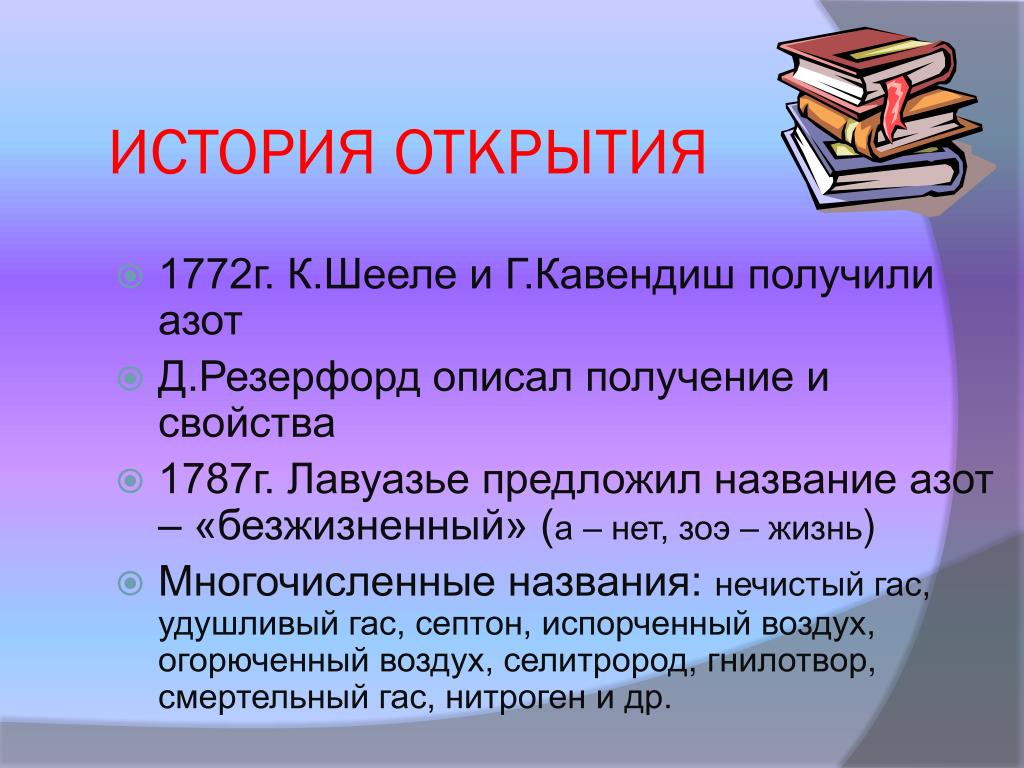 ИСТОРИЯ ОТКРЫТИЯ

1772г. К.Шееле и Г.Кавендиш получили азот

Д.Резерфорд описал получение и свойства

1787г. Лавуазье предложил название азот – «безжизненный» (а – нет, зоэ – жизнь)

Многочисленные названия: нечистый гас, удушливый гас, септон, испорченный воздух, огорюченный воздух, селитрород, гнилотвор, смертельный гас, нитроген и др.